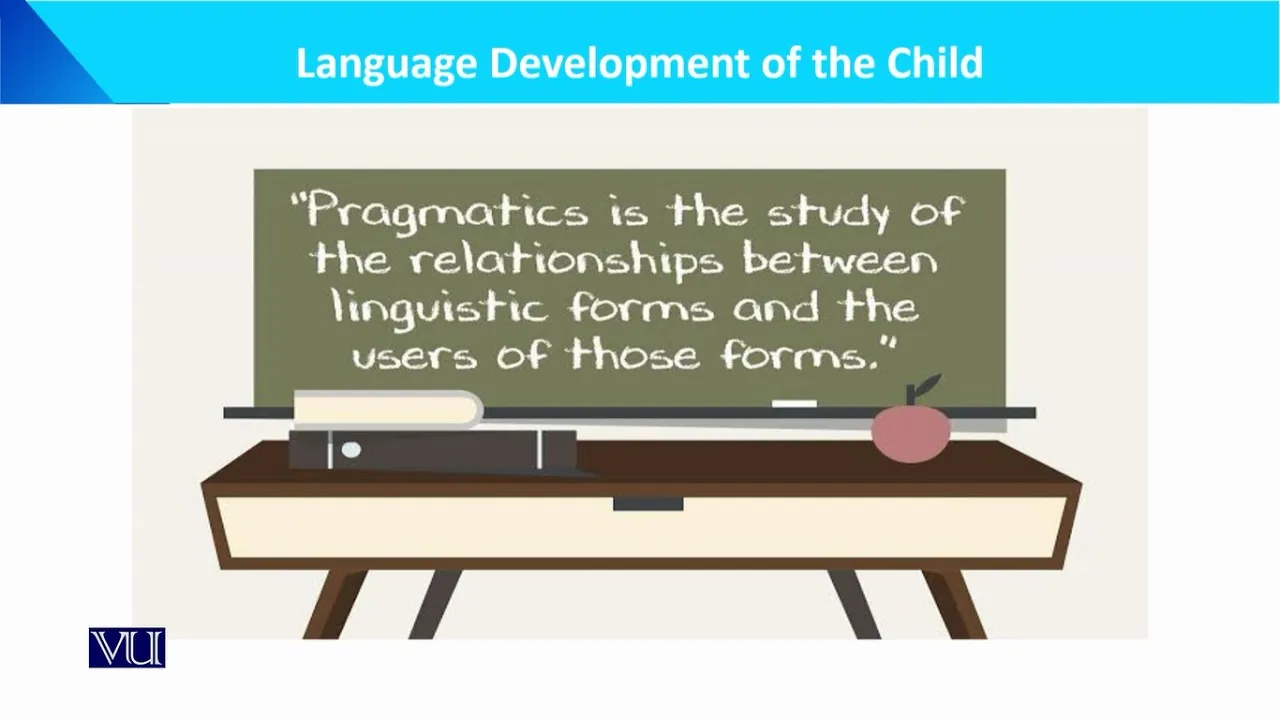 Language Development of the Child

"Pragmatics is the study of the relationships between linguistic forms and the users of those forms."

VU